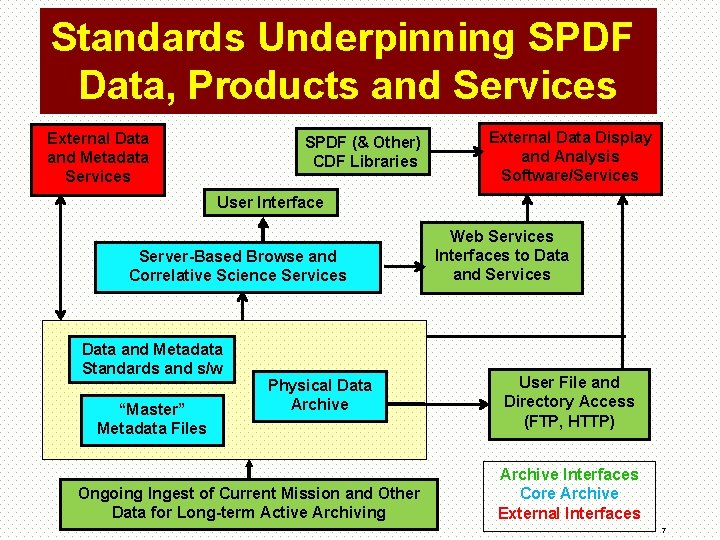 Standards Underpinning SPDF Data, Products and Services

External Data and Metadata Services

SPDF (& Other) CDF Libraries

External Data Display and Analysis Software/Services

User Interface

Server-Based Browse and Correlative Science Services

Web Services Interfaces to Data and Services

Data and Metadata Standards and s/w

"Master" Metadata Files

Physical Data Archive

User File and Directory Access (FTP, HTTP)

Ongoing Ingest of Current Mission and Other Data for Long-term Active Archiving

Archive Interfaces
Core Archive
External Interfaces

7